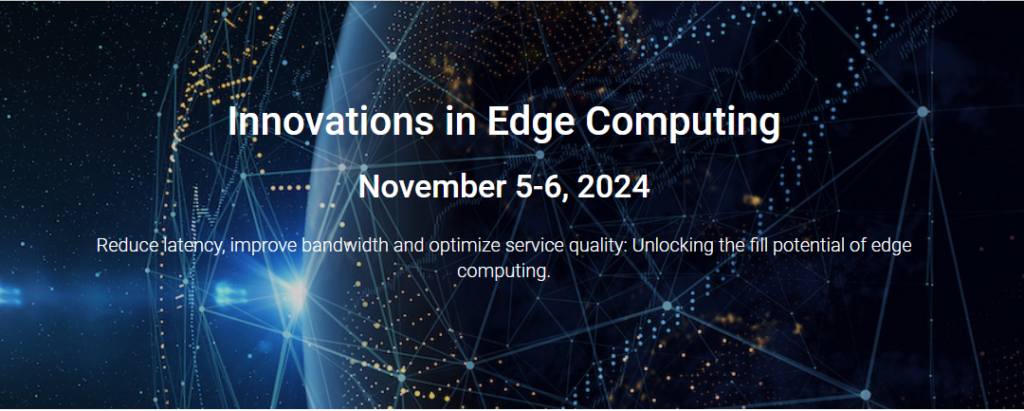 Innovations in Edge Computing

November 5-6, 2024

Reduce latency, improve bandwidth and optimize service quality: Unlocking the fill potential of edge computing.